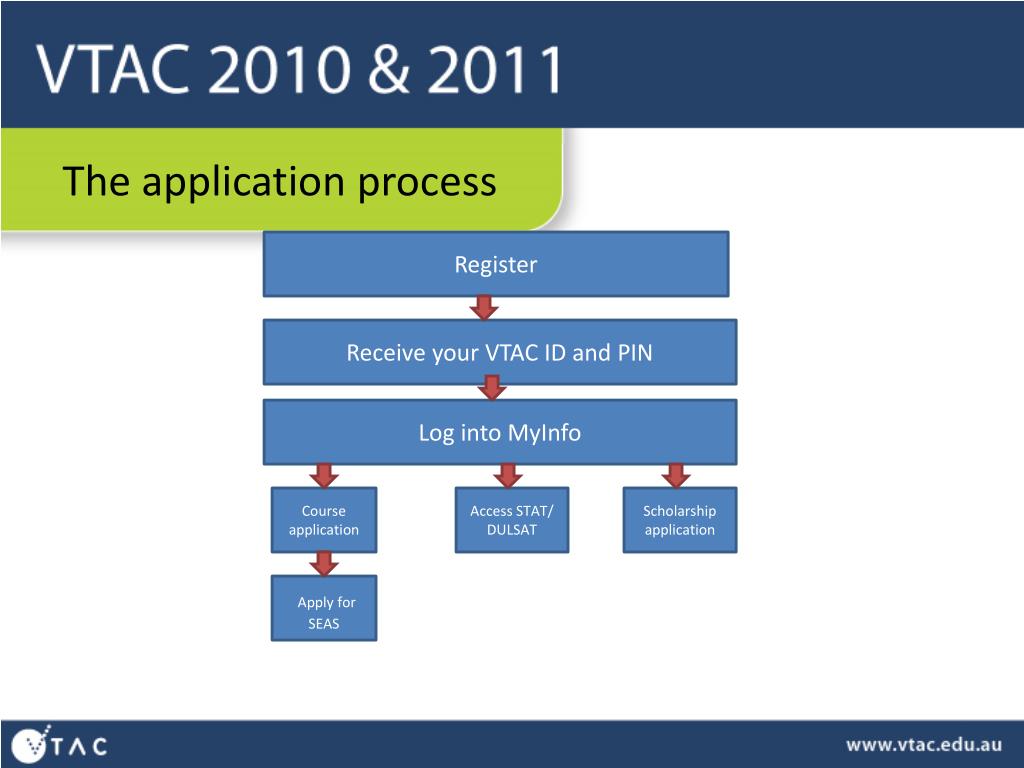 VTAC 2010 & 2011

The application process

Register

Receive your VTAC ID and PIN

Log into MyInfo

Course application

Access STAT/ DULSAT

Scholarship application

Apply for SEAS

VTAC

www.vtac.edu.au